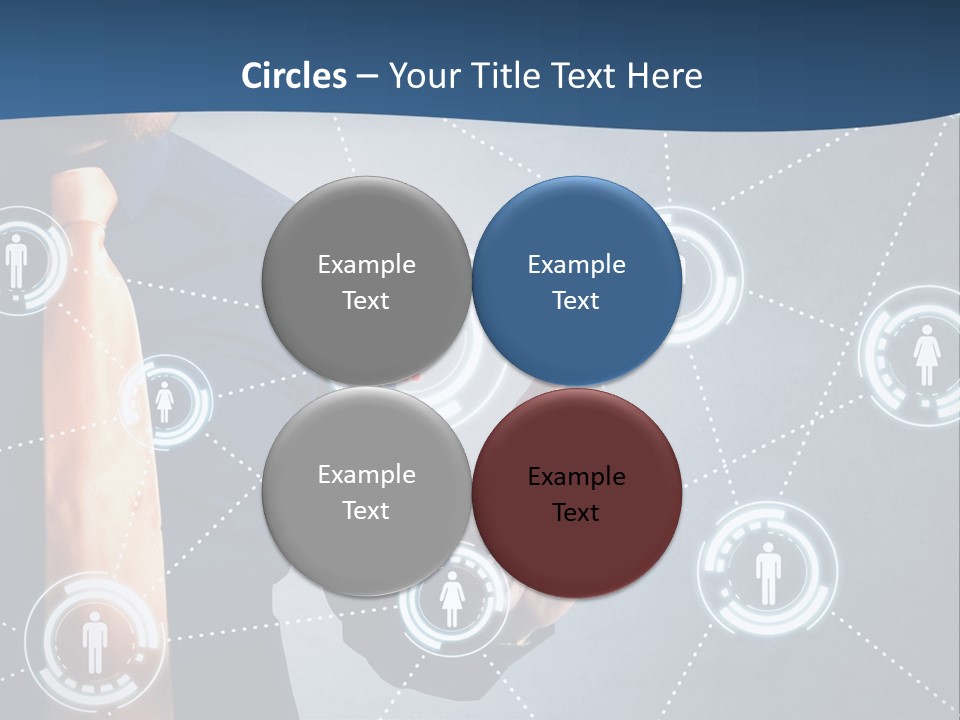 Circles – Your Title Text Here

Example Text

Example Text

Example Text

Example Text